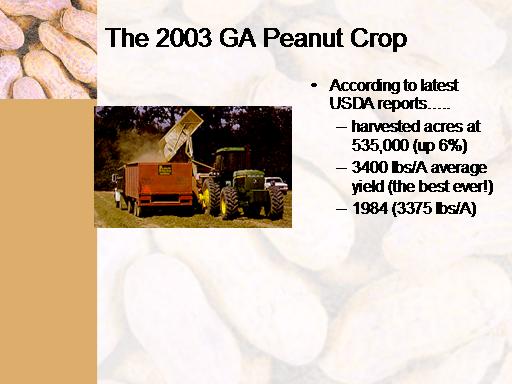 The 2003 GA Peanut Crop

• According to latest USDA reports.....
– harvested acres at 535,000 (up 6%)
– 3400 lbs/A average yield (the best ever!)
– 1984 (3375 lbs/A)